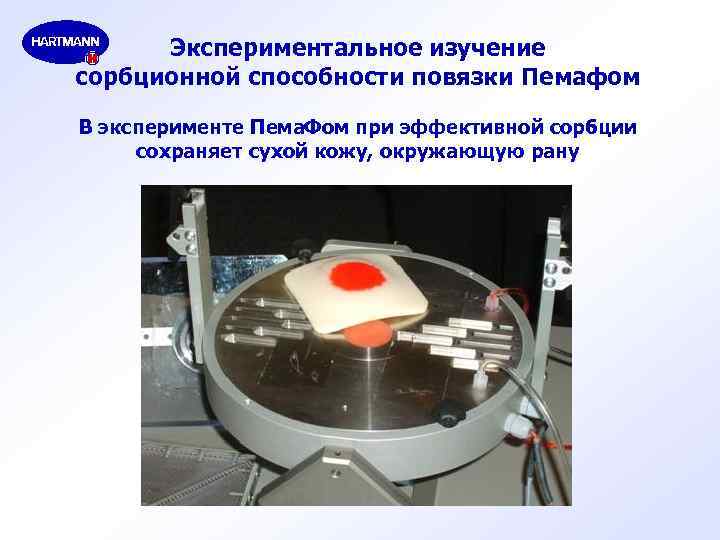 HARTMANN

Экспериментальное изучение сорбционной способности повязки Пемафом

В эксперименте ПемаФом при эффективной сорбции сохраняет сухой кожу, окружающую рану